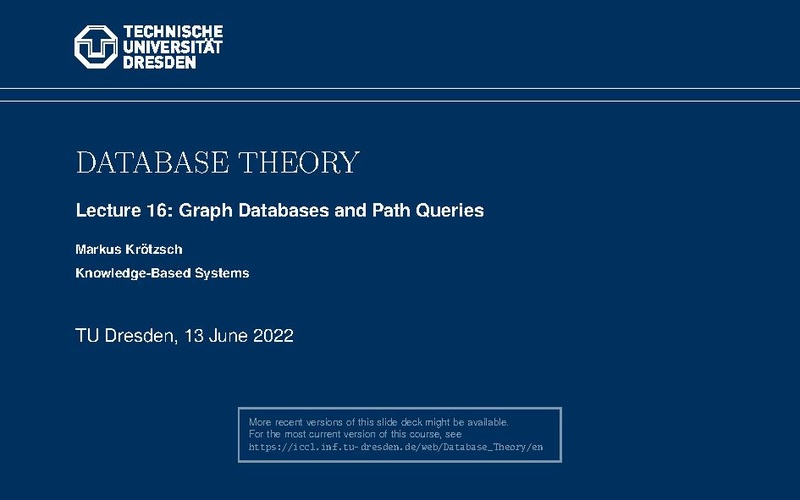 TECHNISCHE
UNIVERSITÄT
DRESDEN

DATABASE THEORY

Lecture 16: Graph Databases and Path Queries

Markus Krötzsch

Knowledge-Based Systems

TU Dresden, 13 June 2022

More recent versions of this slide deck might be available.
For the most current version of this course, see
https://iccl.inf.tu-dresden.de/web/Database_Theory/en